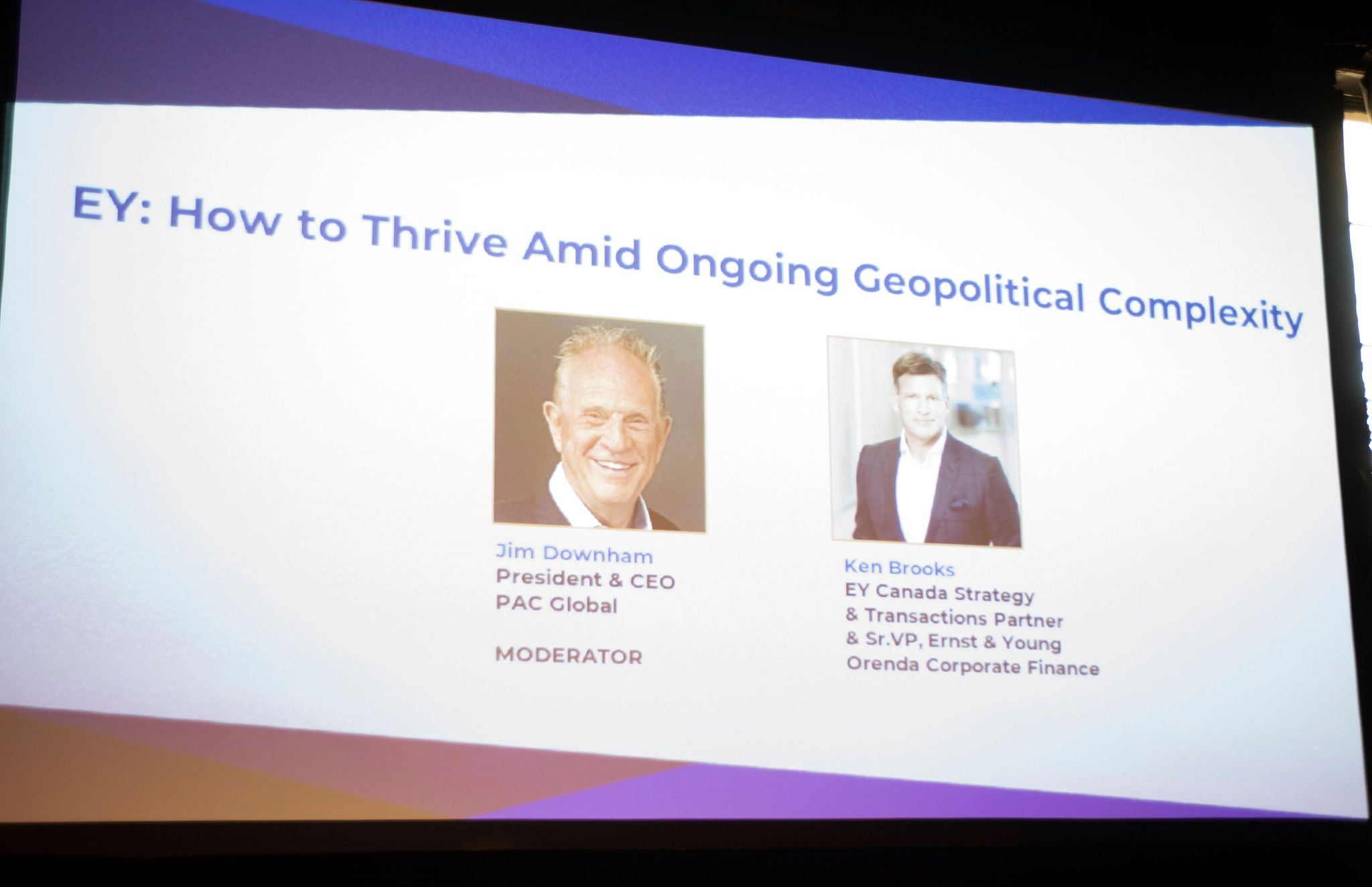 EY: How to Thrive Amid Ongoing Geopolitical Complexity

Jim Downham
President & CEO
PAC Global

MODERATOR

Ken Brooks
EY Canada Strategy & Transactions Partner & Sr.VP, Ernst & Young Orenda Corporate Finance